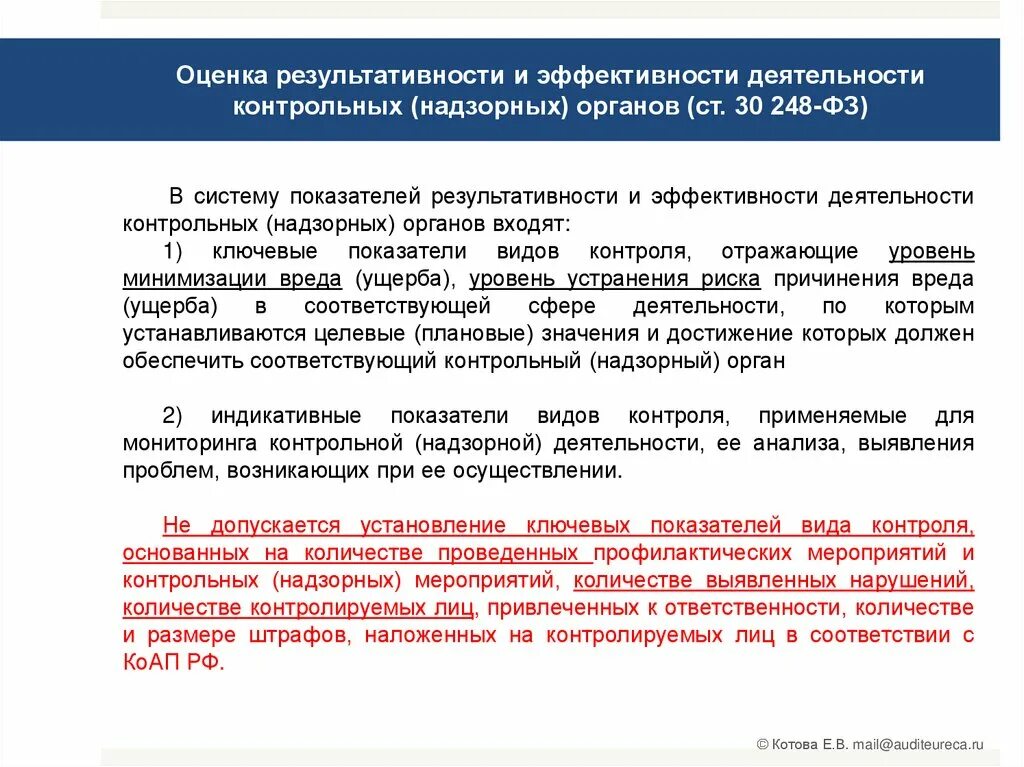 Оценка результативности и эффективности деятельности контрольных (надзорных) органов (ст. 30 248-ФЗ)

В систему показателей результативности и эффективности деятельности контрольных (надзорных) органов входят:

1) ключевые показатели видов контроля, отражающие уровень минимизации вреда (ущерба), уровень устранения риска причинения вреда (ущерба) в соответствующей сфере деятельности, по которым устанавливаются целевые (плановые) значения и достижение которых должен обеспечить соответствующий контрольный (надзорный) орган

2) индикативные показатели видов контроля, применяемые для мониторинга контрольной (надзорной) деятельности, ее анализа, выявления проблем, возникающих при ее осуществлении.

Не допускается установление ключевых показателей вида контроля, основанных на количестве проведенных профилактических мероприятий и контрольных (надзорных) мероприятий, количестве выявленных нарушений, количестве контролируемых лиц, привлеченных к ответственности, количестве и размере штрафов, наложенных на контролируемых лиц в соответствии с КоАП РФ.

© Котова Е.В. mail@auditeureca.ru